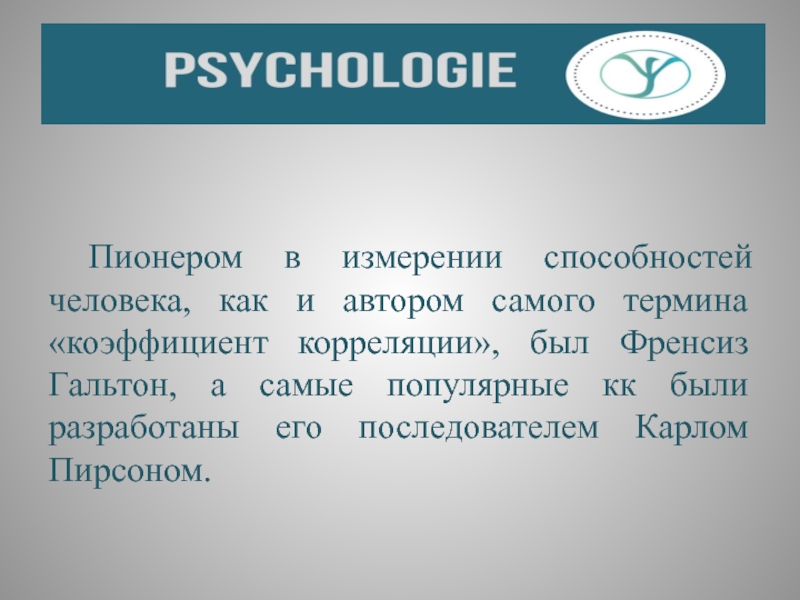 PSYCHOLOGIE

Пионером в измерении способностей человека, как и автором самого термина «коэффициент корреляции», был Френсиз Гальтон, а самые популярные кк были разработаны его последователем Карлом Пирсоном.